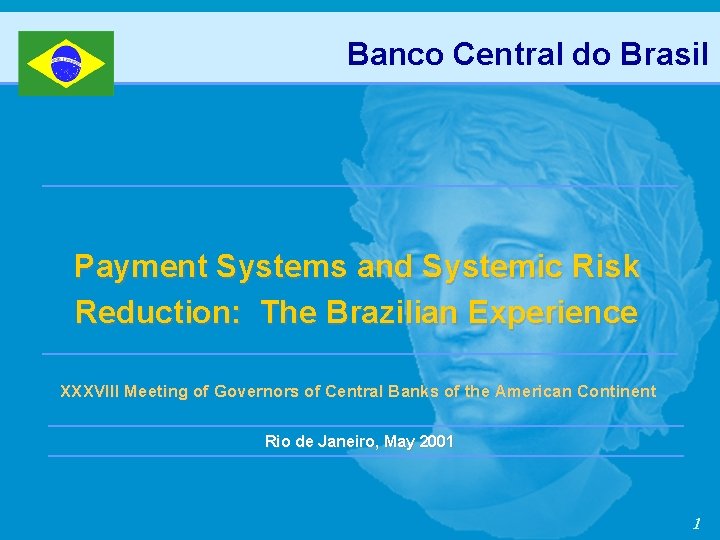 Banco Central do Brasil

Payment Systems and Systemic Risk Reduction: The Brazilian Experience

XXXVIII Meeting of Governors of Central Banks of the American Continent

Rio de Janeiro, May 2001

1